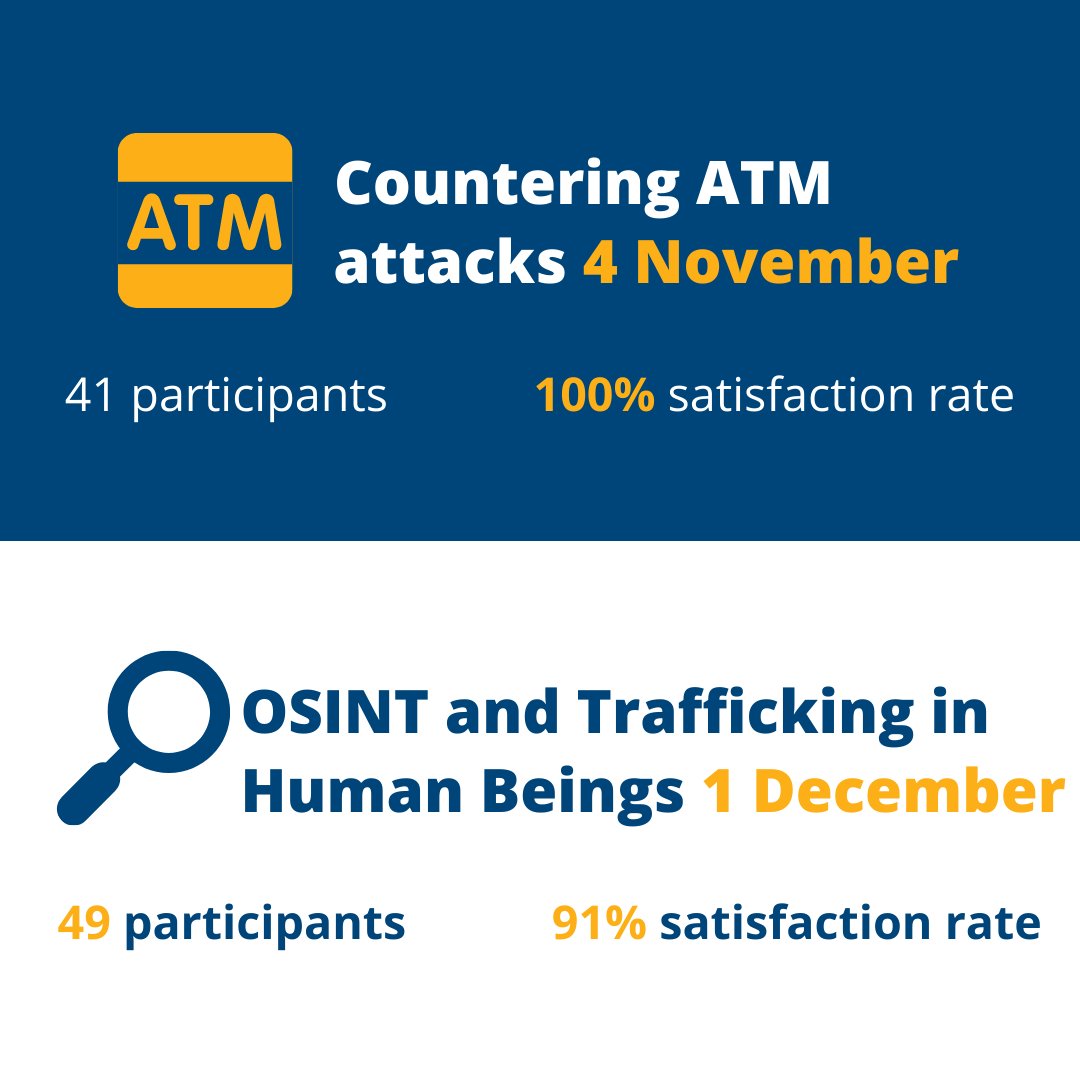 ATM

Countering ATM attacks 4 November

41 participants

100% satisfaction rate

OSINT and Trafficking in Human Beings 1 December

49 participants

91% satisfaction rate